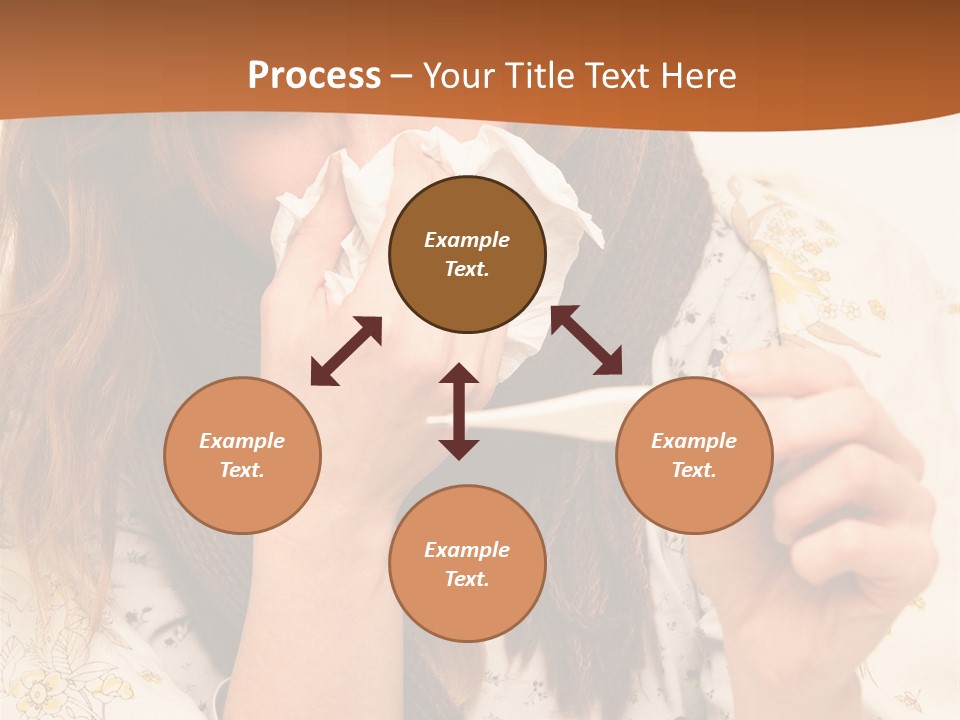 Process – Your Title Text Here

Example Text.

Example Text.

Example Text.

Example Text.